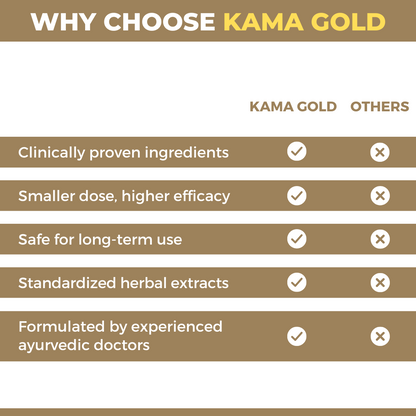 WHY CHOOSE KAMA GOLD

|  | KAMA GOLD | OTHERS |
|---|---|---|
| Clinically proven ingredients | ✓ | ✗ |
| Smaller dose, higher efficacy | ✓ | ✗ |
| Safe for long-term use | ✓ | ✗ |
| Standardized herbal extracts | ✓ | ✗ |
| Formulated by experienced ayurvedic doctors | ✓ | ✗ |